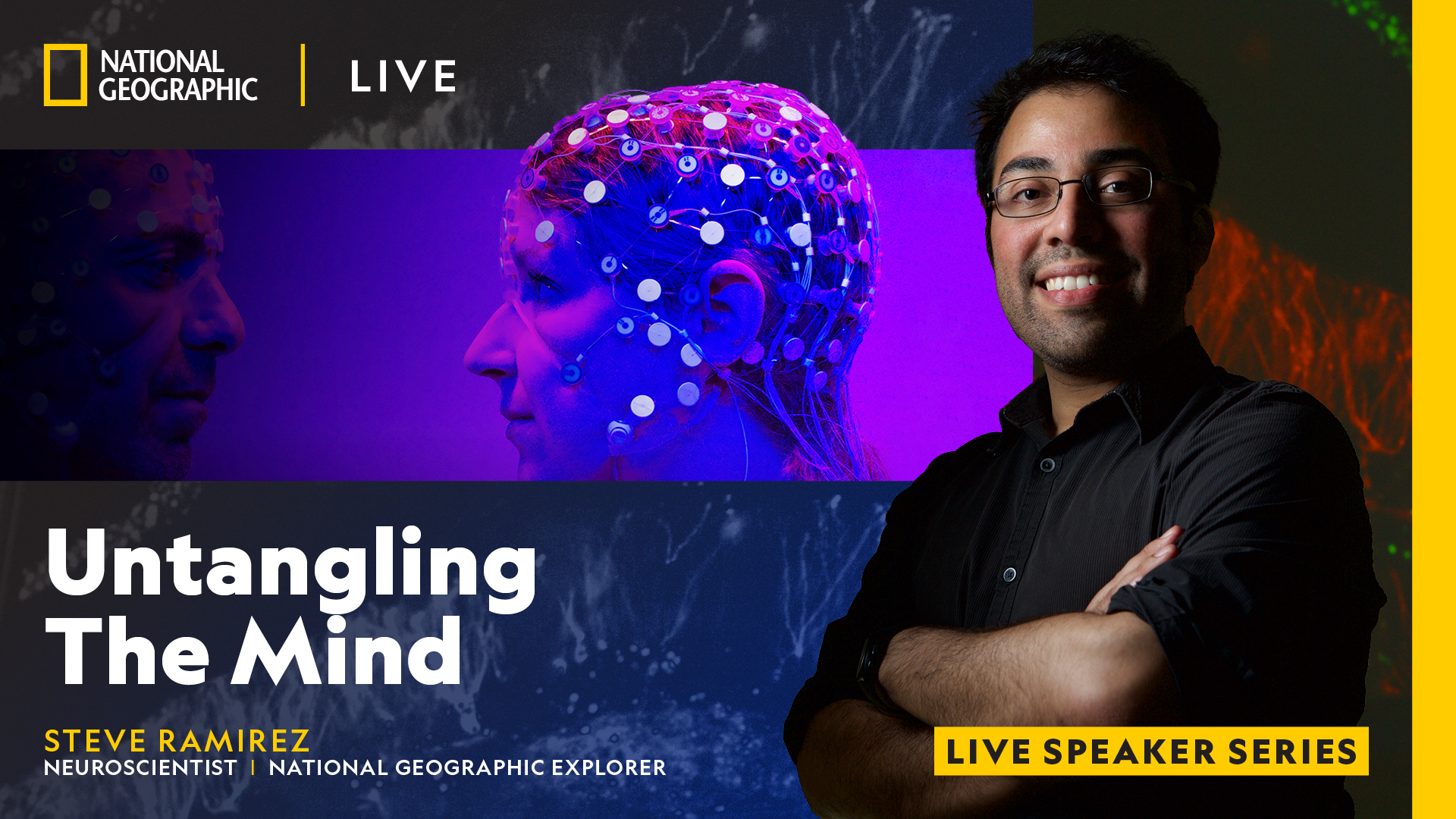 NATIONAL GEOGRAPHIC | LIVE

Untangling The Mind

STEVE RAMIREZ
NEUROSCIENTIST | NATIONAL GEOGRAPHIC EXPLORER

LIVE SPEAKER SERIES